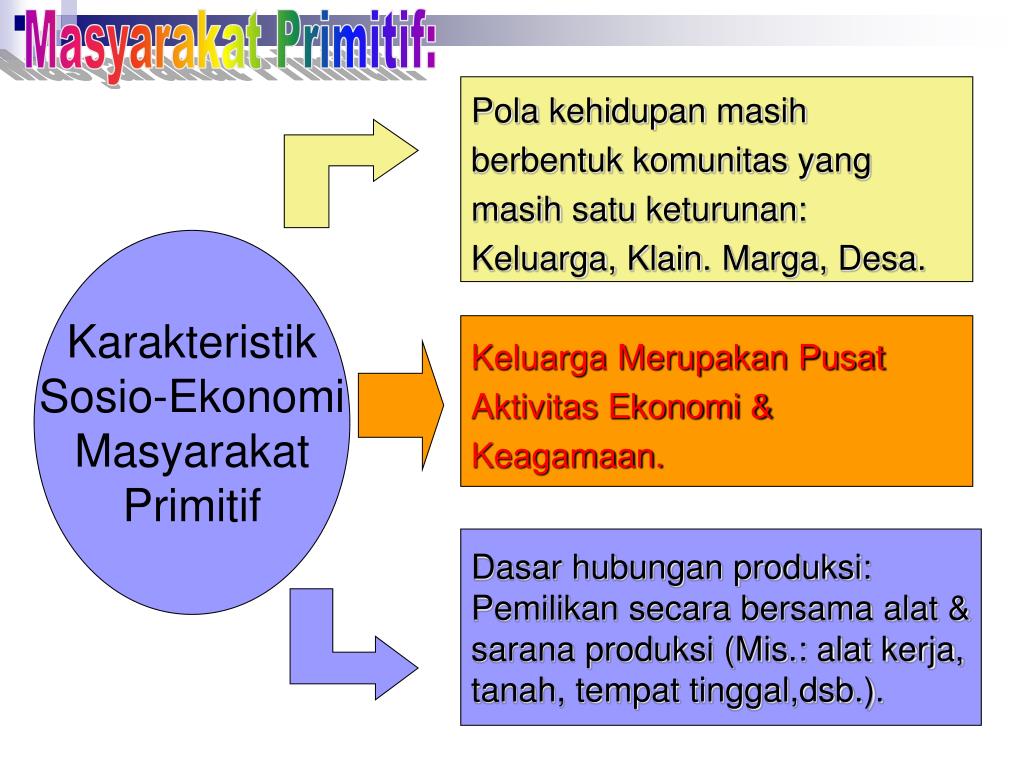 Masyarakat Primitif:

Karakteristik Sosio-Ekonomi Masyarakat Primitif

Pola kehidupan masih berbentuk komunitas yang masih satu keturunan: Keluarga, Klain. Marga, Desa.

Keluarga Merupakan Pusat Aktivitas Ekonomi & Keagamaan.

Dasar hubungan produksi: Pemilikan secara bersama alat & sarana produksi (Mis.: alat kerja, tanah, tempat tinggal,dsb.).